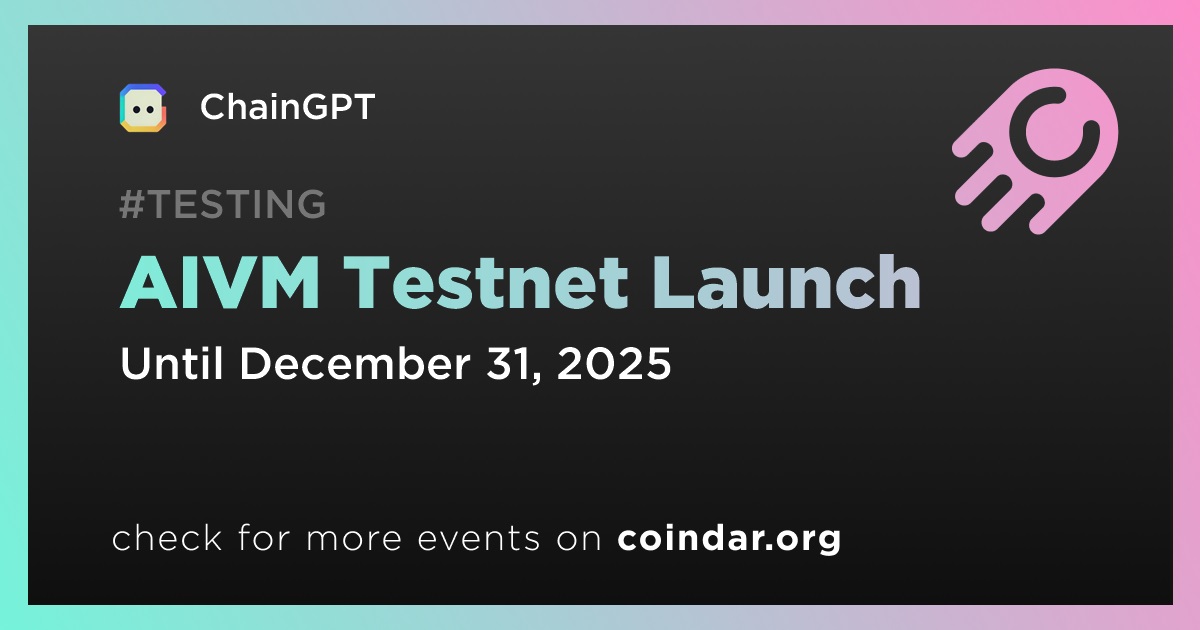 ChainGPT

#TESTING

AIVM Testnet Launch

Until December 31, 2025

check for more events on coindar.org